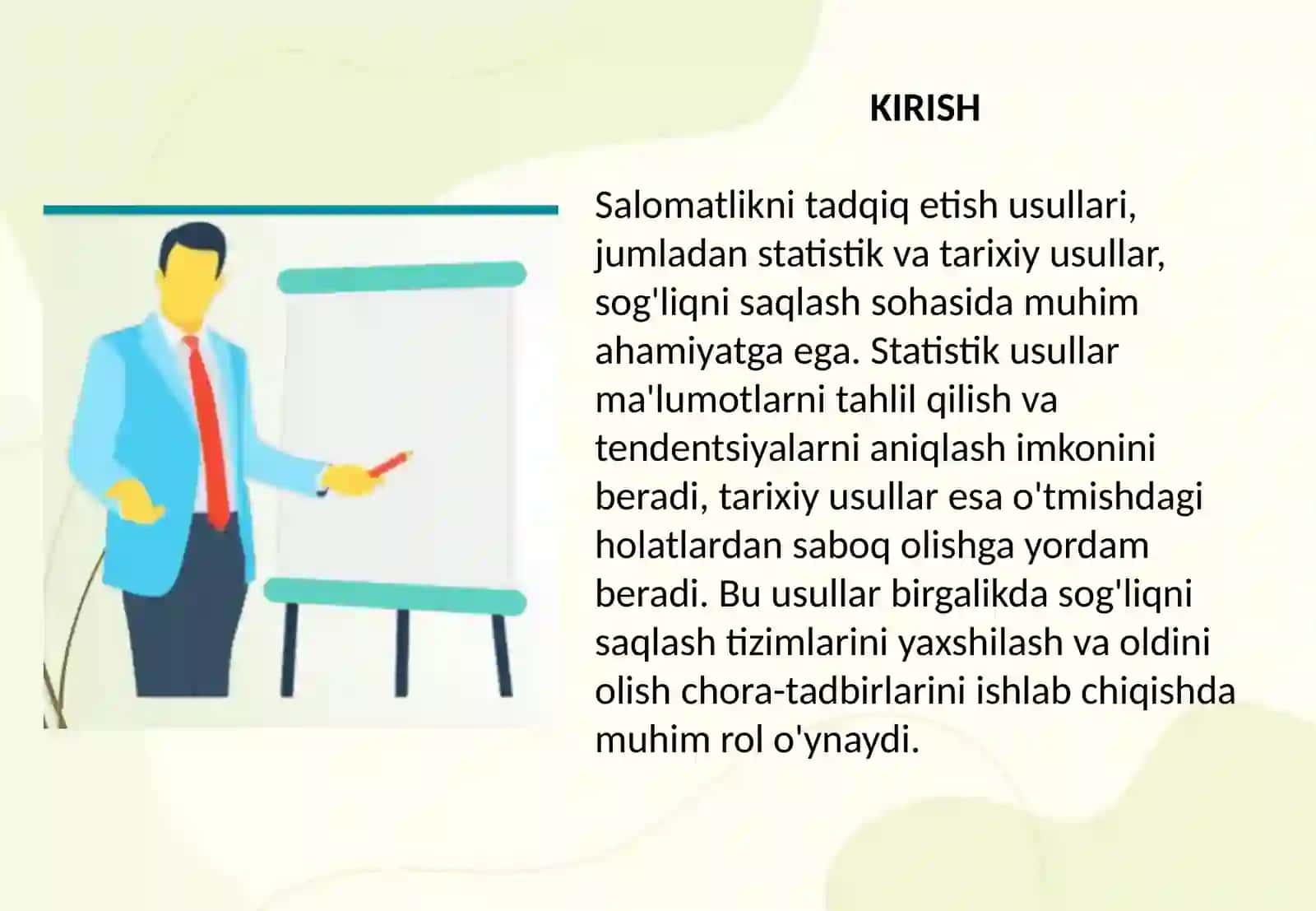 KIRISH

Salomatlikni tadqiq etish usullari, jumladan statistik va tarixiy usullar, sog'liqni saqlash sohasida muhim ahamiyatga ega. Statistik usullar ma'lumotlarni tahlil qilish va tendentsiyalarni aniqlash imkonini beradi, tarixiy usullar esa o'tmishdagi holatlardan saboq olishga yordam beradi. Bu usullar birgalikda sog'liqni saqlash tizimlarini yaxshilash va oldini olish chora-tadbirlarini ishlab chiqishda muhim rol o'ynaydi.